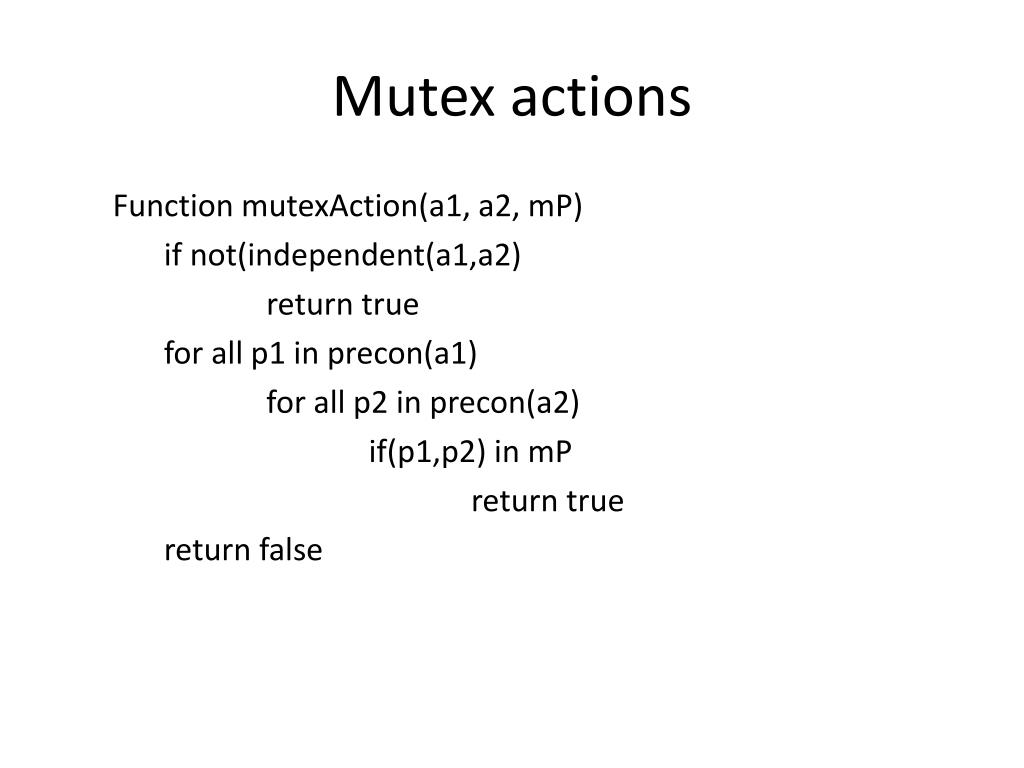 Mutex actions

Function mutexAction(a1, a2, mP)
if not(independent(a1,a2)
return true
for all p1 in precon(a1)
for all p2 in precon(a2)
if(p1,p2) in mP
return true
return false